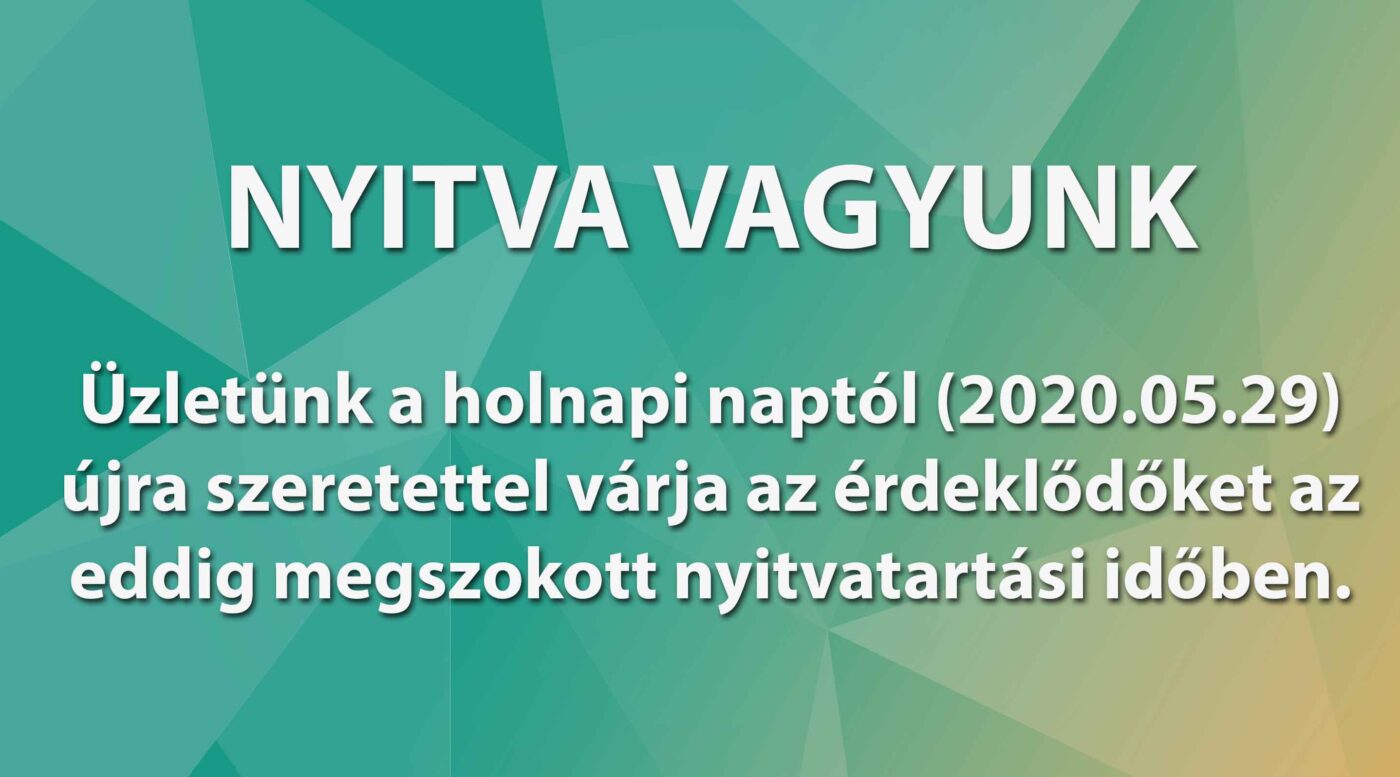 NYITVA VAGYUNK

Üzletünk a holnapi naptól (2020.05.29) újra szeretettel várja az érdeklődőket az eddig megszokott nyitvatartási időben.